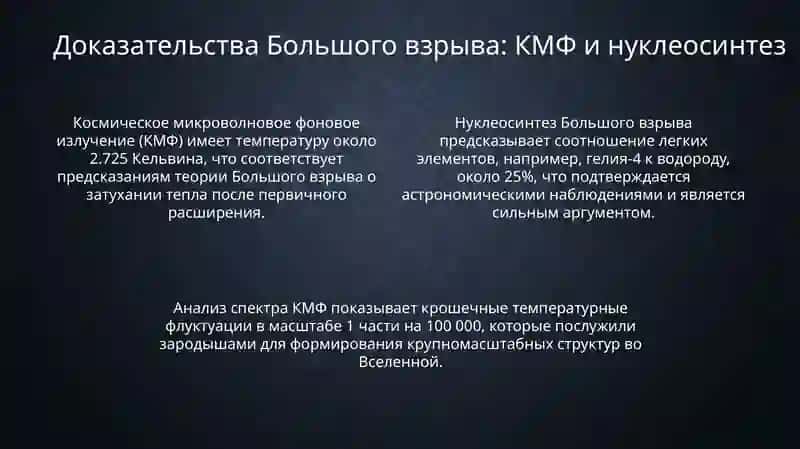 Доказательства Большого взрыва: КМФ и нуклеосинтез

Космическое микроволновое фоновое излучение (КМФ) имеет температуру около 2.725 Кельвина, что соответствует предсказаниям теории Большого взрыва о затухании тепла после первичного расширения.

Нуклеосинтез Большого взрыва предсказывает соотношение легких элементов, например, гелия-4 к водороду, около 25%, что подтверждается астрономическими наблюдениями и является сильным аргументом.

Анализ спектра КМФ показывает крошечные температурные флуктуации в масштабе 1 части на 100 000, которые послужили зародышами для формирования крупномасштабных структур во Вселенной.